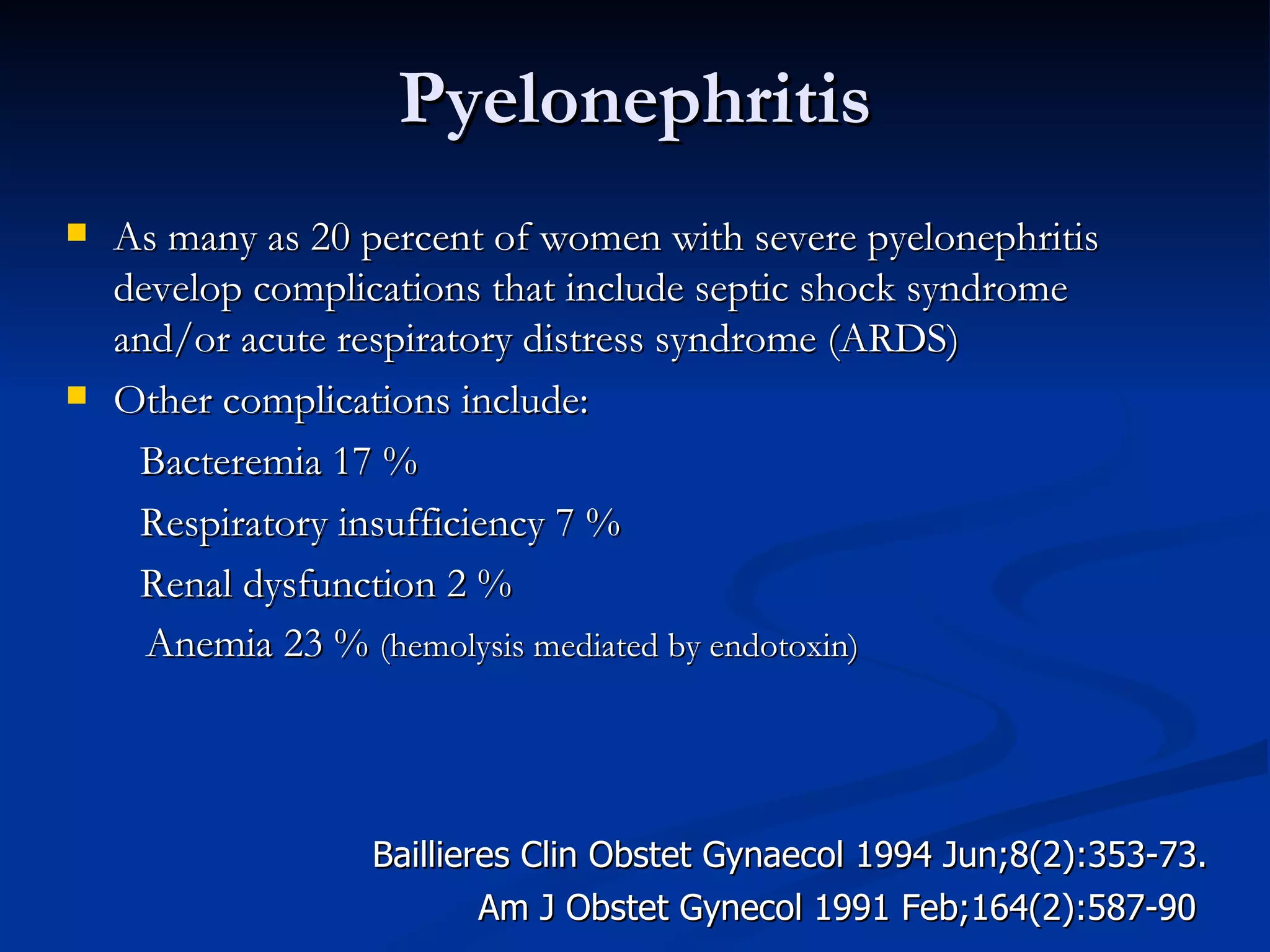 Pyelonephritis

As many as 20 percent of women with severe pyelonephritis develop complications that include septic shock syndrome and/or acute respiratory distress syndrome (ARDS)

Other complications include:

Bacteremia 17 %

Respiratory insufficiency 7 %

Renal dysfunction 2 %

Anemia 23 % (hemolysis mediated by endotoxin)

Baillieres Clin Obstet Gynaecol 1994 Jun;8(2):353-73.

Am J Obstet Gynecol 1991 Feb;164(2):587-90